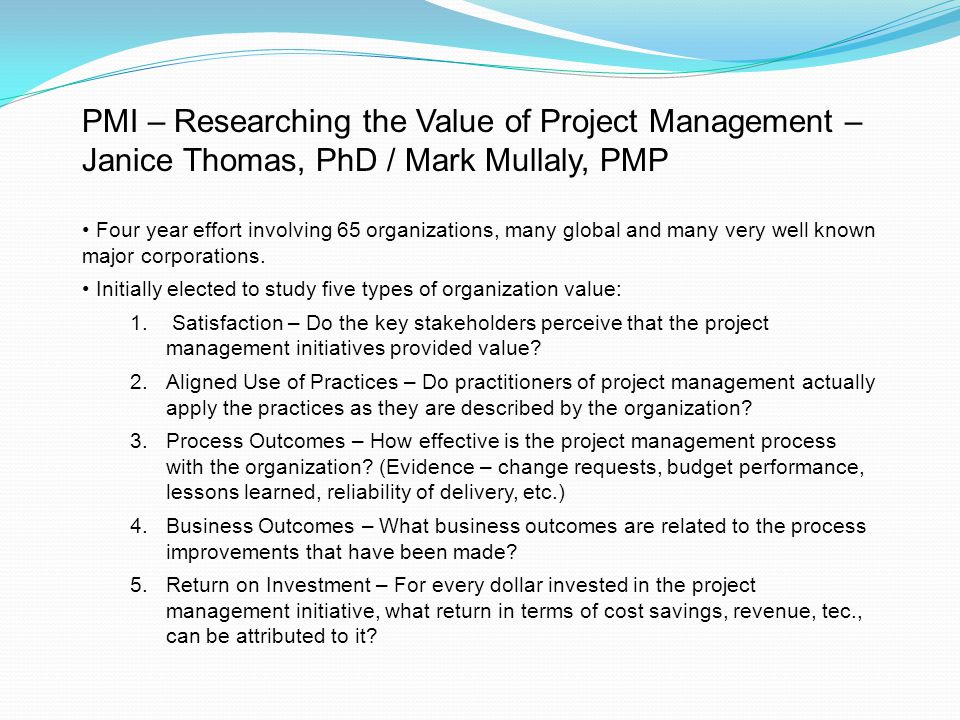 PMI – Researching the Value of Project Management – Janice Thomas, PhD / Mark Mullaly, PMP

• Four year effort involving 65 organizations, many global and many very well known major corporations.

• Initially elected to study five types of organization value:

1. Satisfaction – Do the key stakeholders perceive that the project management initiatives provided value?
2. Aligned Use of Practices – Do practitioners of project management actually apply the practices as they are described by the organization?
3. Process Outcomes – How effective is the project management process with the organization? (Evidence – change requests, budget performance, lessons learned, reliability of delivery, etc.)
4. Business Outcomes – What business outcomes are related to the process improvements that have been made?
5. Return on Investment – For every dollar invested in the project management initiative, what return in terms of cost savings, revenue, tec., can be attributed to it?